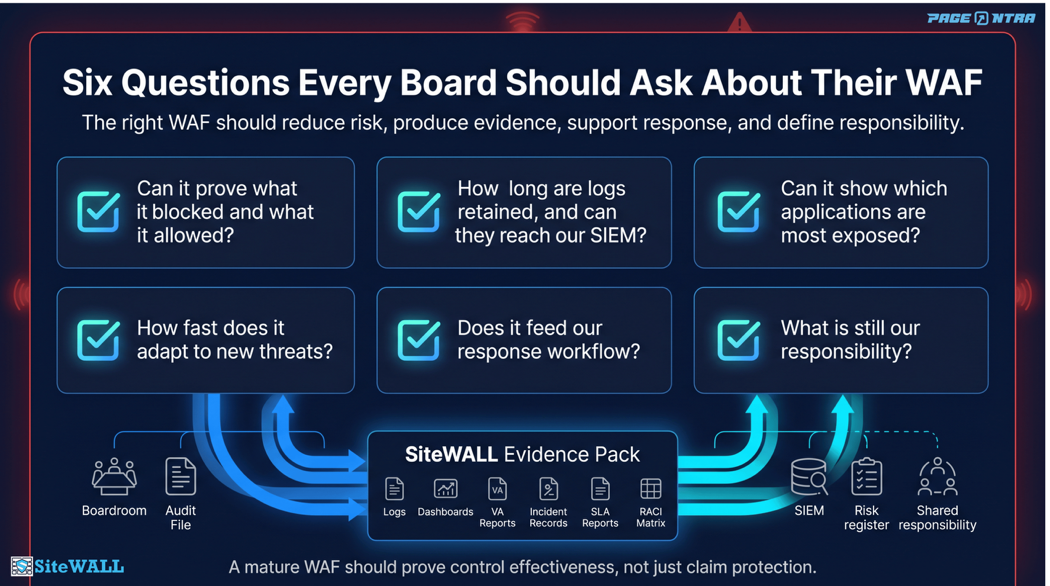 PAGE NTRA

Six Questions Every Board Should Ask About Their WAF

The right WAF should reduce risk, produce evidence, support response, and define responsibility.

Can it prove what it blocked and what it allowed?

How long are logs retained, and can they reach our SIEM?

Can it show which applications are most exposed?

How fast does it adapt to new threats?

Does it feed our response workflow?

What is still our responsibility?

Boardroom

Audit File

SiteWALL Evidence Pack

Logs

Dashboards

VA Reports

Incident Records

SLA Reports

RACI Matrix

SIEM

Risk register

Shared responsibility

SiteWALL

A mature WAF should prove control effectiveness, not just claim protection.